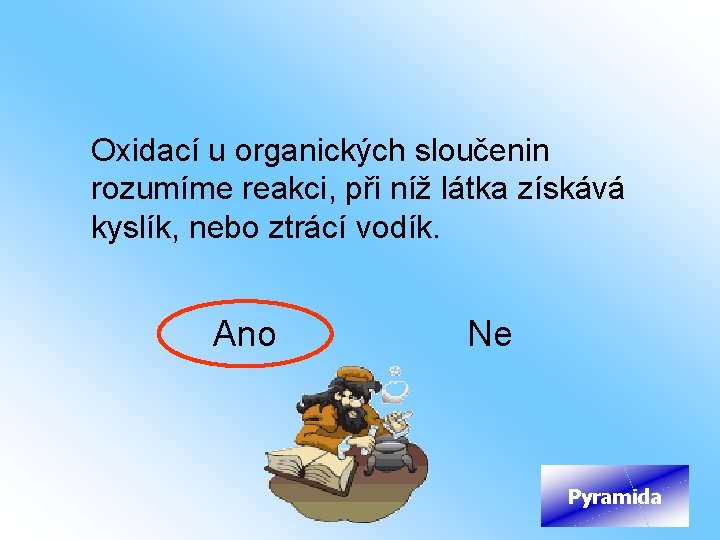 Oxidací u organických sloučenin rozumíme reakci, při níž látka získává kyslík, nebo ztrácí vodík.

Ano

Ne

Pyramida